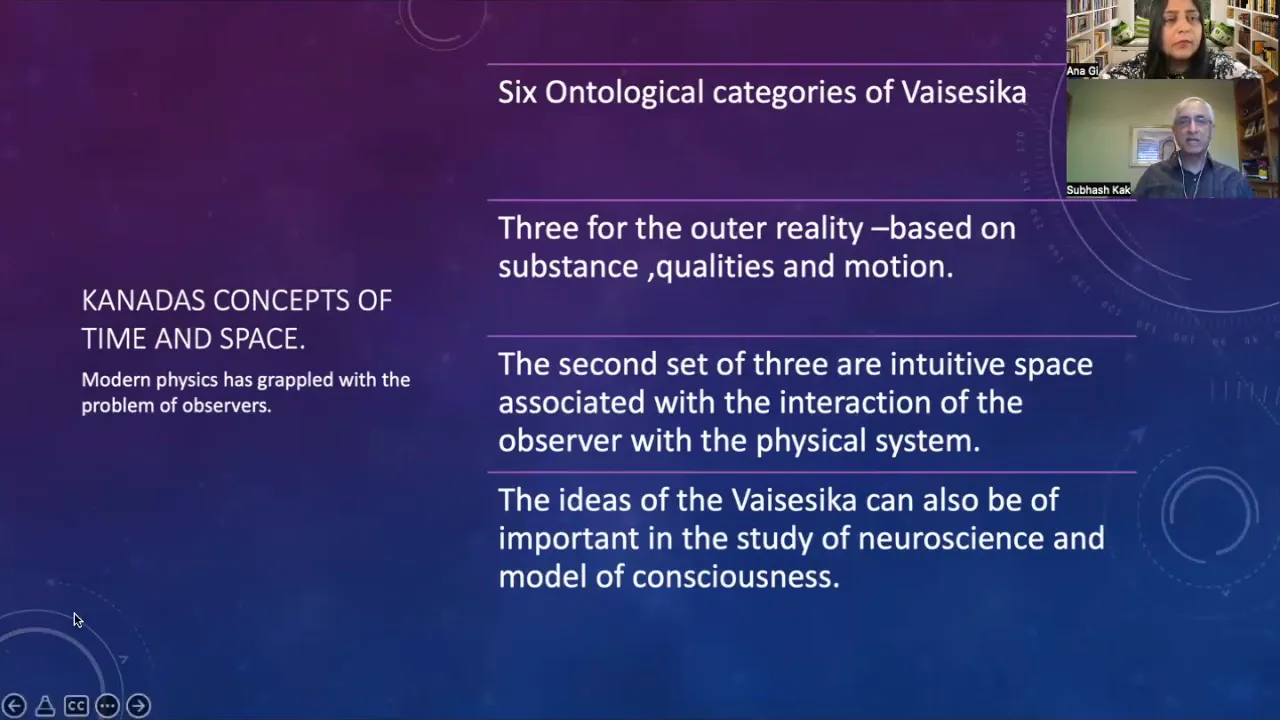 KANADAS CONCEPTS OF TIME AND SPACE.

Modern physics has grappled with the problem of observers.

Six Ontological categories of Vaisesika

Three for the outer reality –based on substance ,qualities and motion.

The second set of three are intuitive space associated with the interaction of the observer with the physical system.

The ideas of the Vaisesika can also be of important in the study of neuroscience and model of consciousness.

Ana Gi

Subhash Kak

CC